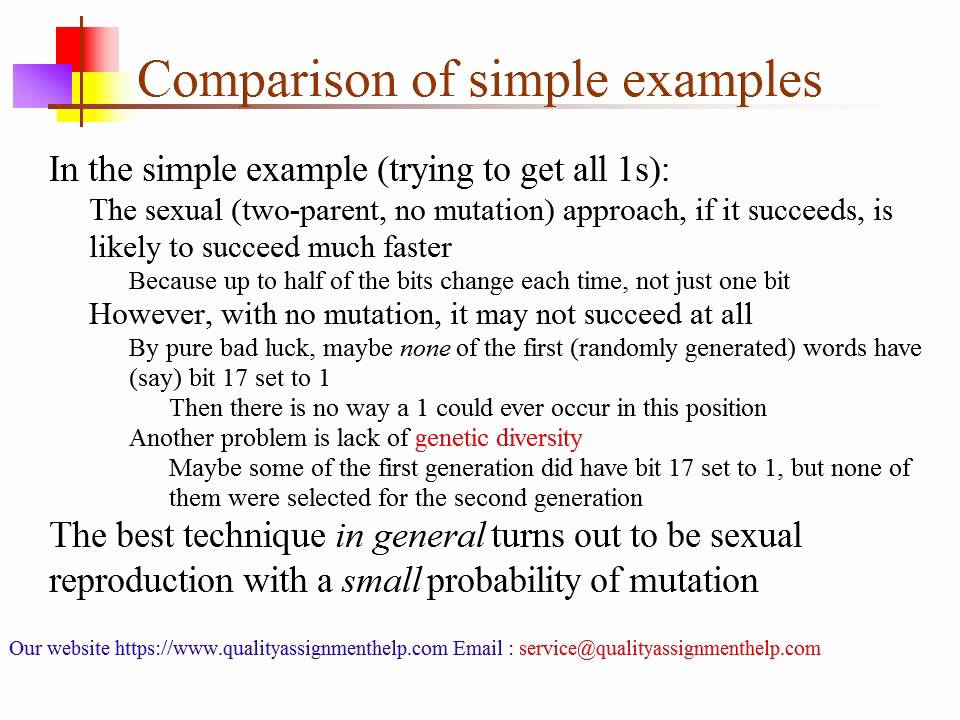 Comparison of simple examples

In the simple example (trying to get all 1s):

The sexual (two-parent, no mutation) approach, if it succeeds, is likely to succeed much faster

Because up to half of the bits change each time, not just one bit

However, with no mutation, it may not succeed at all

By pure bad luck, maybe none of the first (randomly generated) words have (say) bit 17 set to 1

Then there is no way a 1 could ever occur in this position

Another problem is lack of genetic diversity

Maybe some of the first generation did have bit 17 set to 1, but none of them were selected for the second generation

The best technique in general turns out to be sexual reproduction with a small probability of mutation

Our website https://www.qualityassignmenthelp.com Email : service@qualityassignmenthelp.com